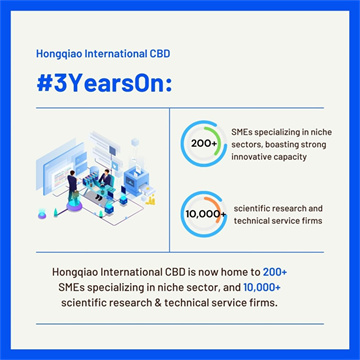 Hongqiao International CBD

#3YearsOn:

200+

SMEs specializing in niche sectors, boasting strong innovative capacity

10,000+

scientific research and technical service firms

Hongqiao International CBD is now home to 200+ SMEs specializing in niche sector, and 10,000+ scientific research & technical service firms.